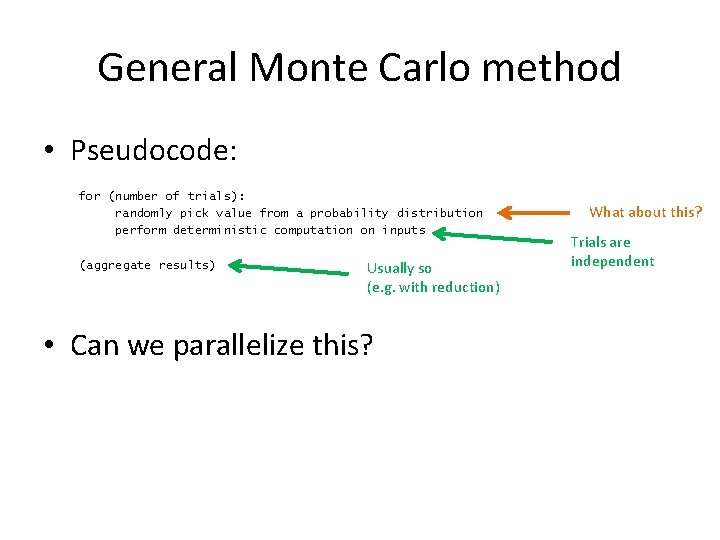 General Monte Carlo method

• Pseudocode:

for (number of trials):
    randomly pick value from a probability distribution
    perform deterministic computation on inputs

(aggregate results)

What about this?

Trials are independent

Usually so (e.g. with reduction)

• Can we parallelize this?